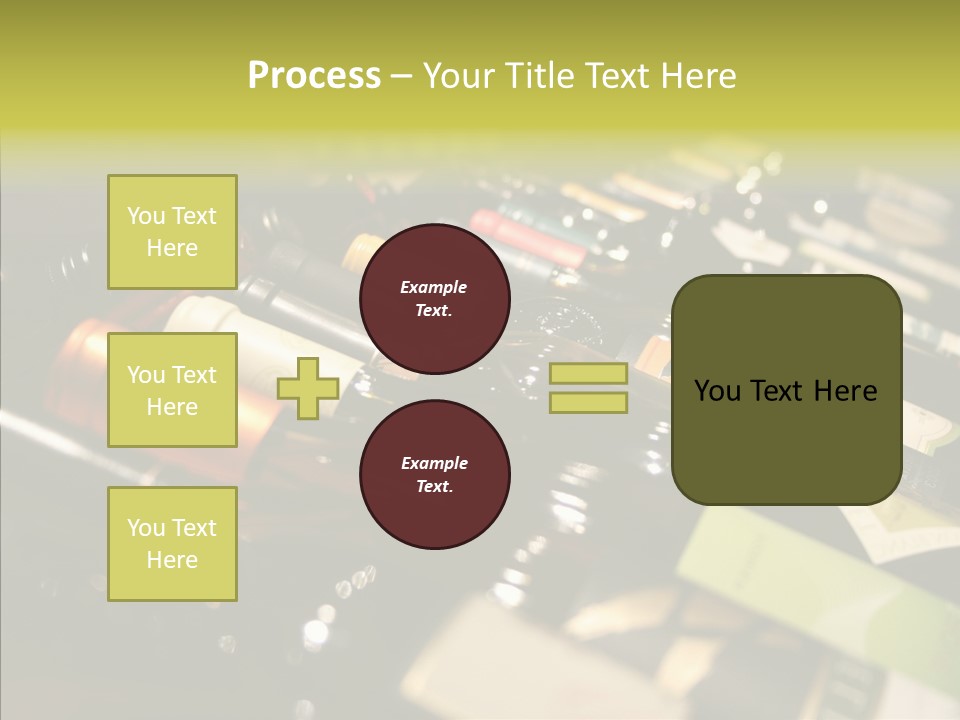 Process – Your Title Text Here

You Text Here

You Text Here

You Text Here

Example Text.

Example Text.

You Text Here